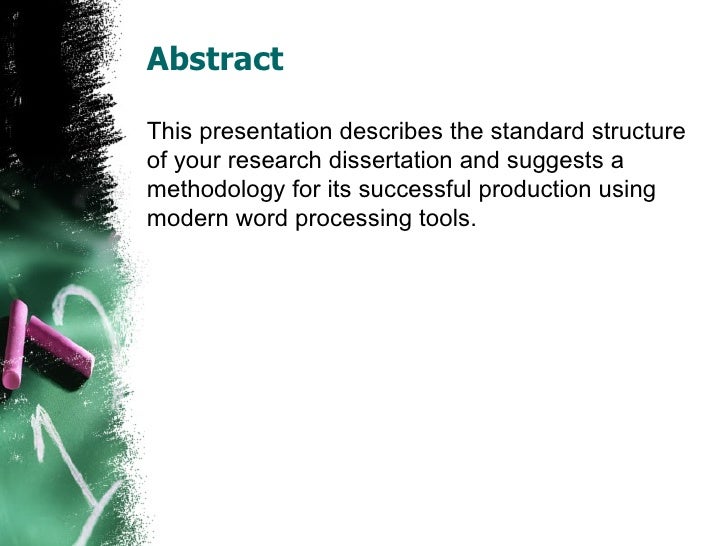 Abstract

This presentation describes the standard structure of your research dissertation and suggests a methodology for its successful production using modern word processing tools.